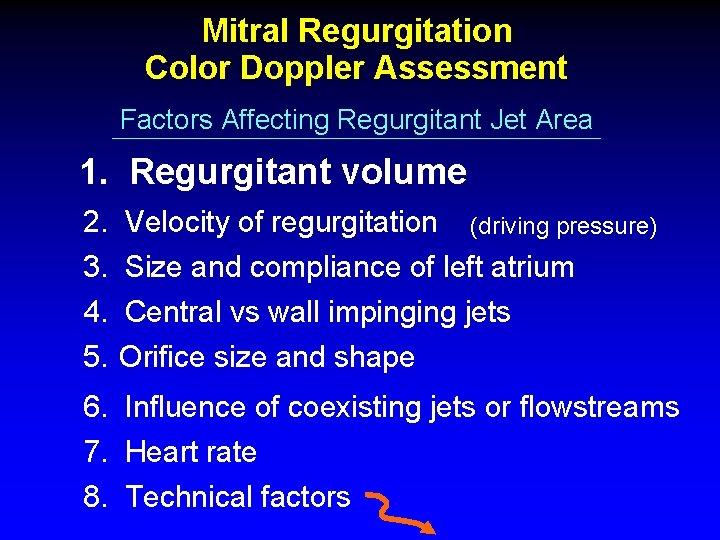 Mitral Regurgitation
Color Doppler Assessment

Factors Affecting Regurgitant Jet Area

1. Regurgitant volume
2. Velocity of regurgitation (driving pressure)
3. Size and compliance of left atrium
4. Central vs wall impinging jets
5. Orifice size and shape
6. Influence of coexisting jets or flowstreams
7. Heart rate
8. Technical factors